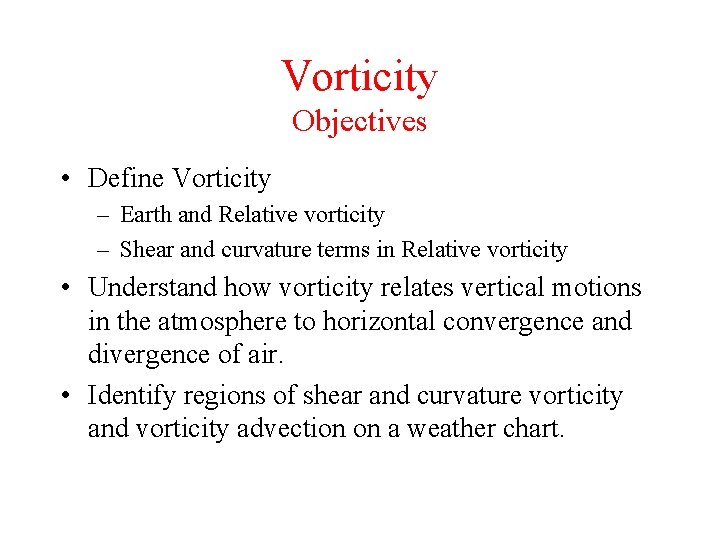 Vorticity
Objectives

• Define Vorticity
– Earth and Relative vorticity
– Shear and curvature terms in Relative vorticity

• Understand how vorticity relates vertical motions in the atmosphere to horizontal convergence and divergence of air.

• Identify regions of shear and curvature vorticity and vorticity advection on a weather chart.